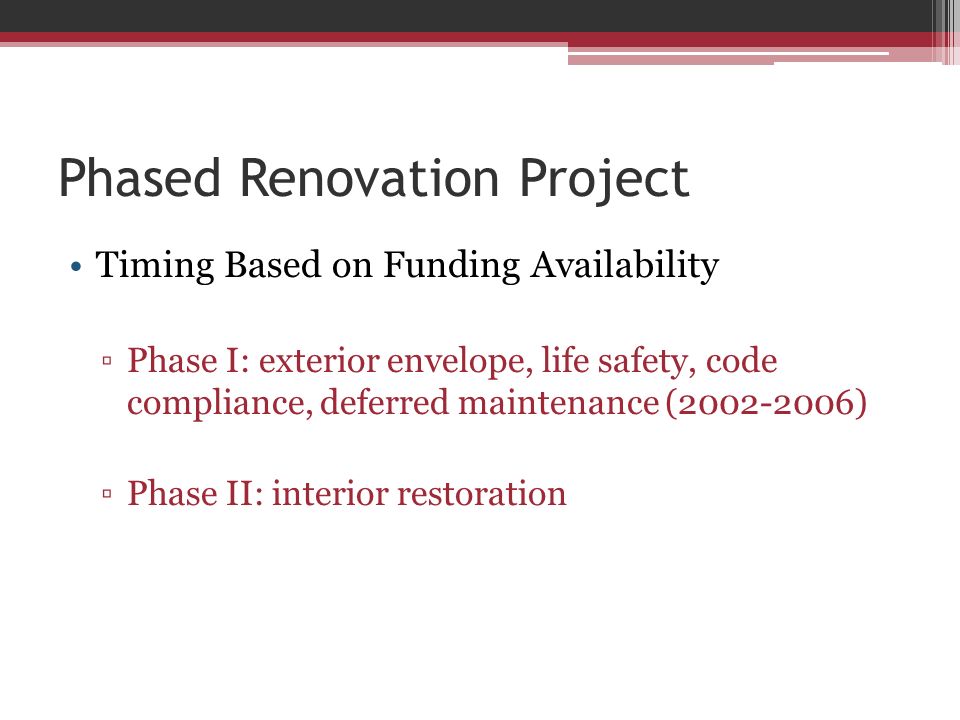 Phased Renovation Project

• Timing Based on Funding Availability

▫ Phase I: exterior envelope, life safety, code compliance, deferred maintenance (2002-2006)

▫ Phase II: interior restoration